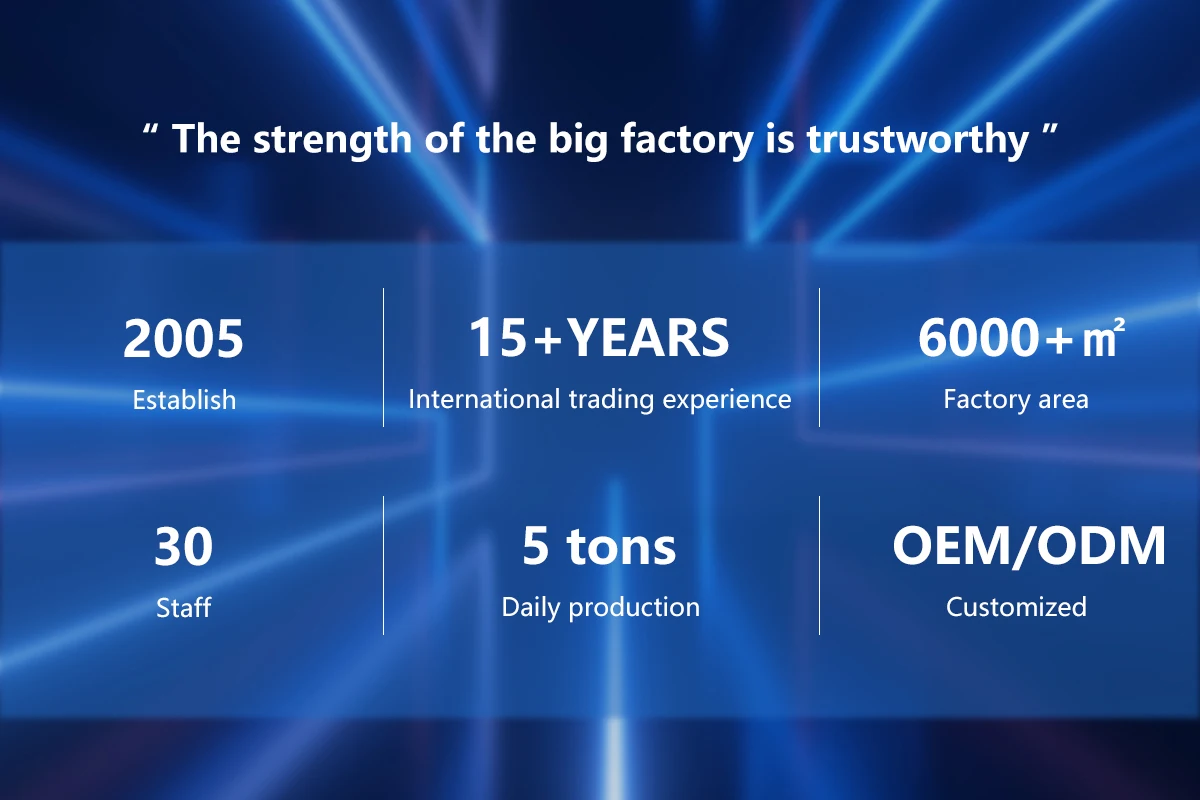 “ The strength of the big factory is trustworthy ”

2005
Establish

15+YEARS
International trading experience

6000+㎡
Factory area

30
Staff

5 tons
Daily production

OEM/ODM
Customized